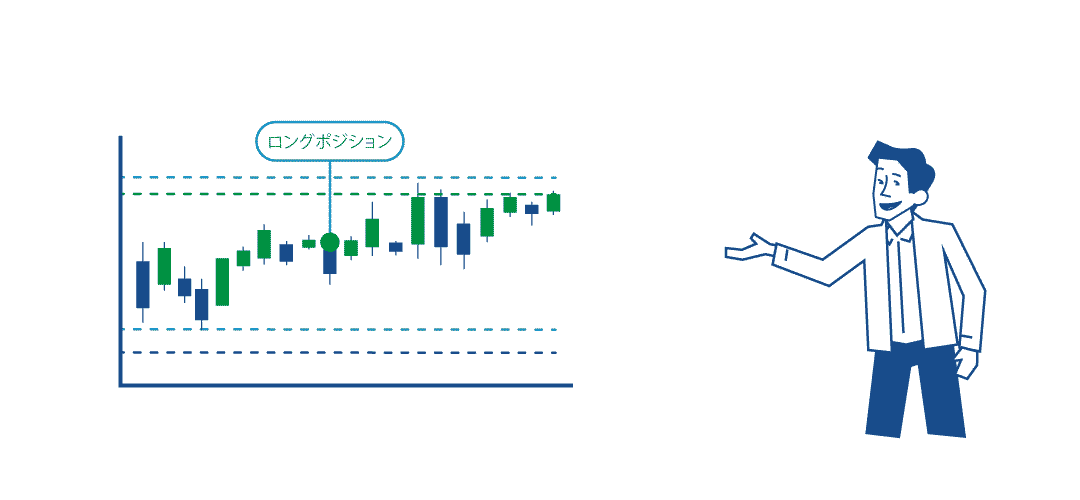 ロングポジション